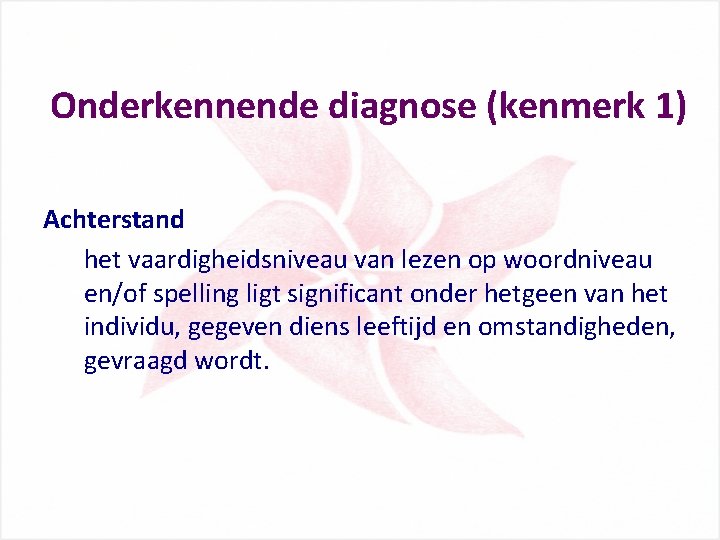 Onderkennende diagnose (kenmerk 1)

Achterstand

het vaardigheidsniveau van lezen op woordniveau en/of spelling ligt significant onder hetgeen van het individu, gegeven diens leeftijd en omstandigheden, gevraagd wordt.